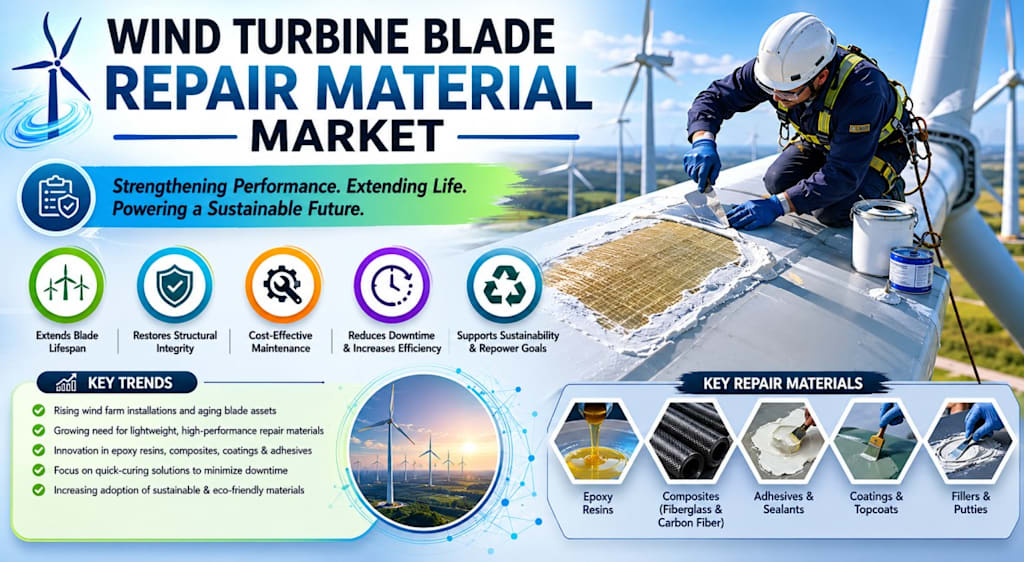 WIND TURBINE BLADE
REPAIR MATERIAL
MARKET

Strengthening Performance. Extending Life.
Powering a Sustainable Future.

Extends Blade Lifespan

Restores Structural Integrity

Cost-Effective Maintenance

Reduces Downtime & Increases Efficiency

Supports Sustainability & Repower Goals

KEY TRENDS

Rising wind farm installations and aging blade assets
Growing need for lightweight, high-performance repair materials
Innovation in epoxy resins, composites, coatings & adhesives
Focus on quick-curing solutions to minimize downtime
Increasing adoption of sustainable & eco-friendly materials

KEY REPAIR MATERIALS

Epoxy Resins

Composites (Fiberglass & Carbon Fiber)

Adhesives & Sealants

Coatings & Topcoats

Fillers & Putties